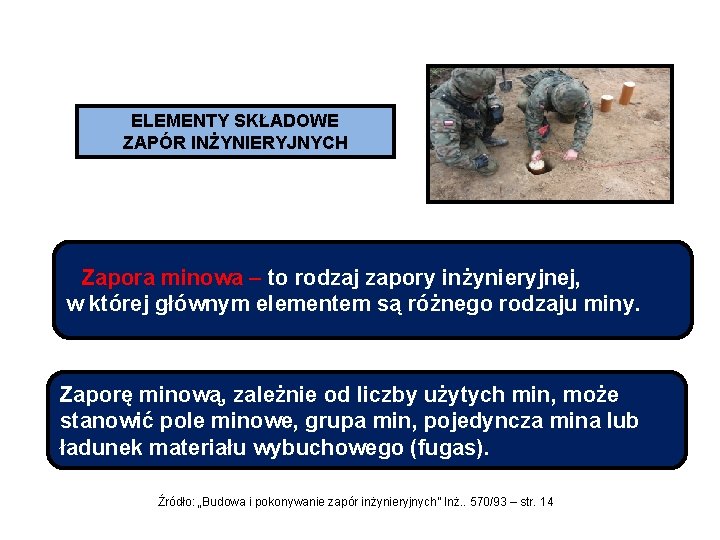 ELEMENTY SKŁADOWE ZAPÓR INŻYNIERYJNYCH

Zapora minowa – to rodzaj zapory inżynieryjnej, w której głównym elementem są różnego rodzaju miny.

Zaporę minową, zależnie od liczby użytych min, może stanowić pole minowe, grupa min, pojedyncza mina lub ładunek materiału wybuchowego (fugas).

Źródło: „Budowa i pokonywanie zapór inżynieryjnych" Inż.. 570/93 – str. 14